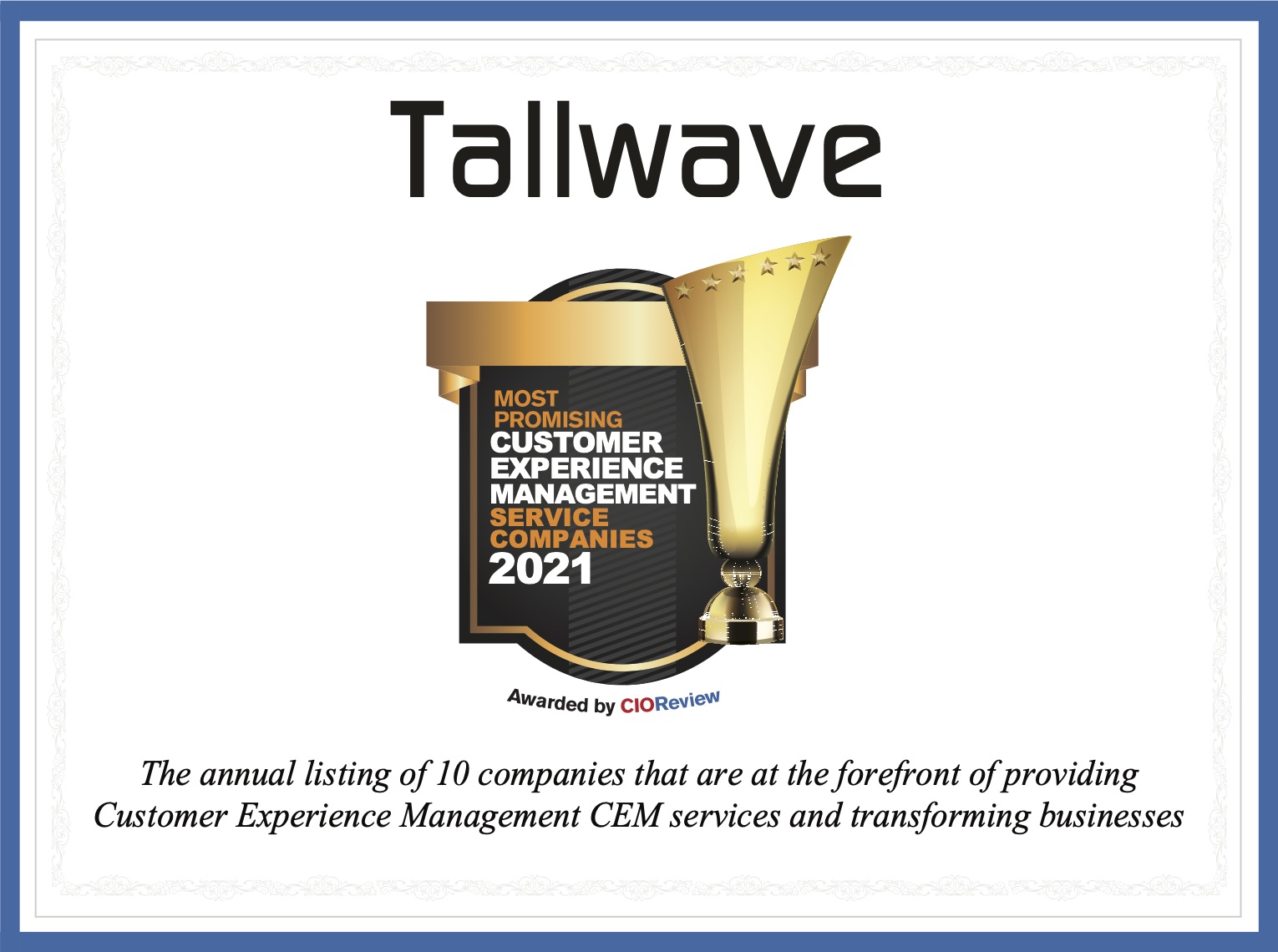 Tallwave

MOST PROMISING CUSTOMER EXPERIENCE MANAGEMENT SERVICE COMPANIES 2021

Awarded by CIOReview

The annual listing of 10 companies that are at the forefront of providing Customer Experience Management CEM services and transforming businesses